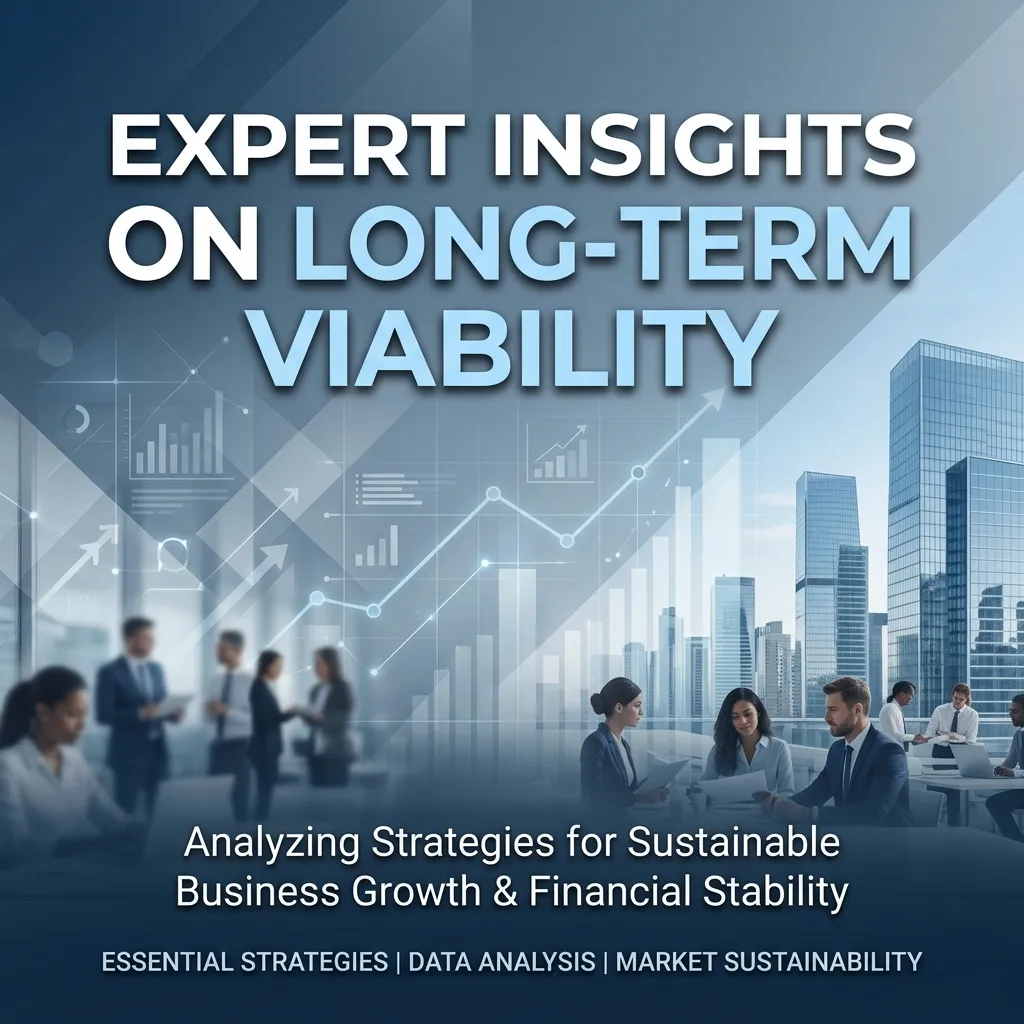 EXPERT INSIGHTS ON LONG-TERM VIABILITY

Analyzing Strategies for Sustainable Business Growth & Financial Stability

ESSENTIAL STRATEGIES | DATA ANALYSIS | MARKET SUSTAINABILITY